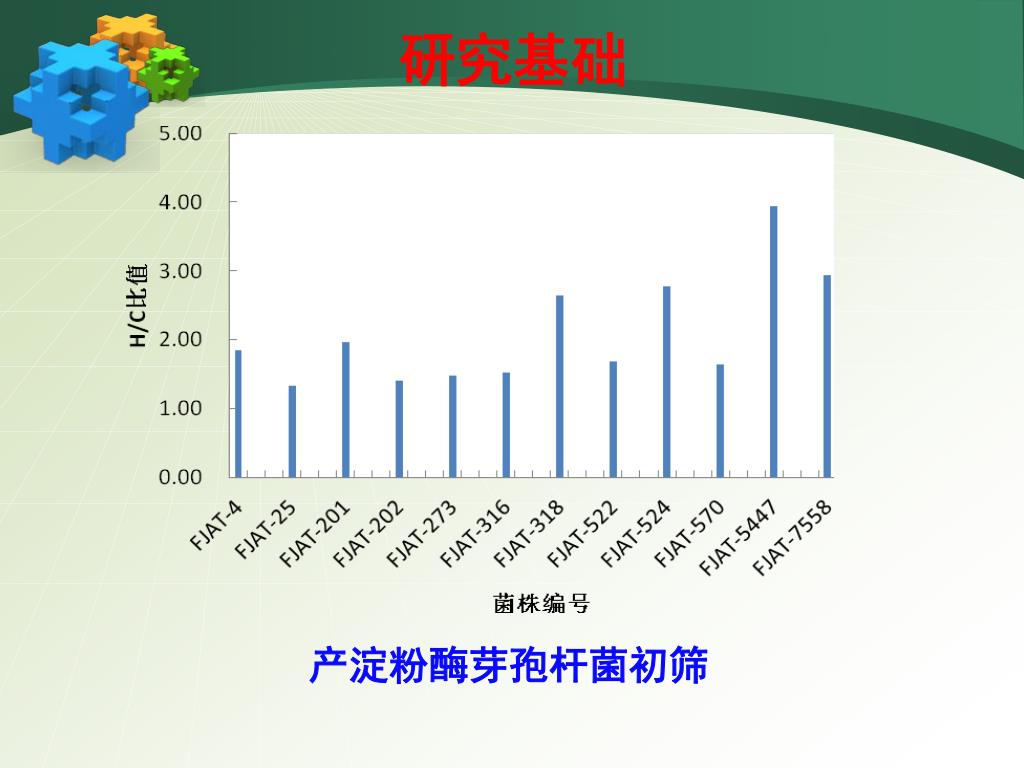 研究基础

H/C比值

5.00
4.00
3.00
2.00
1.00
0.00

FJAT-4
FJAT-25
FJAT-201
FJAT-202
FJAT-273
FJAT-316
FJAT-318
FJAT-522
FJAT-524
FJAT-570
FJAT-5447
FJAT-7558

菌株编号

产淀粉酶芽孢杆菌初筛